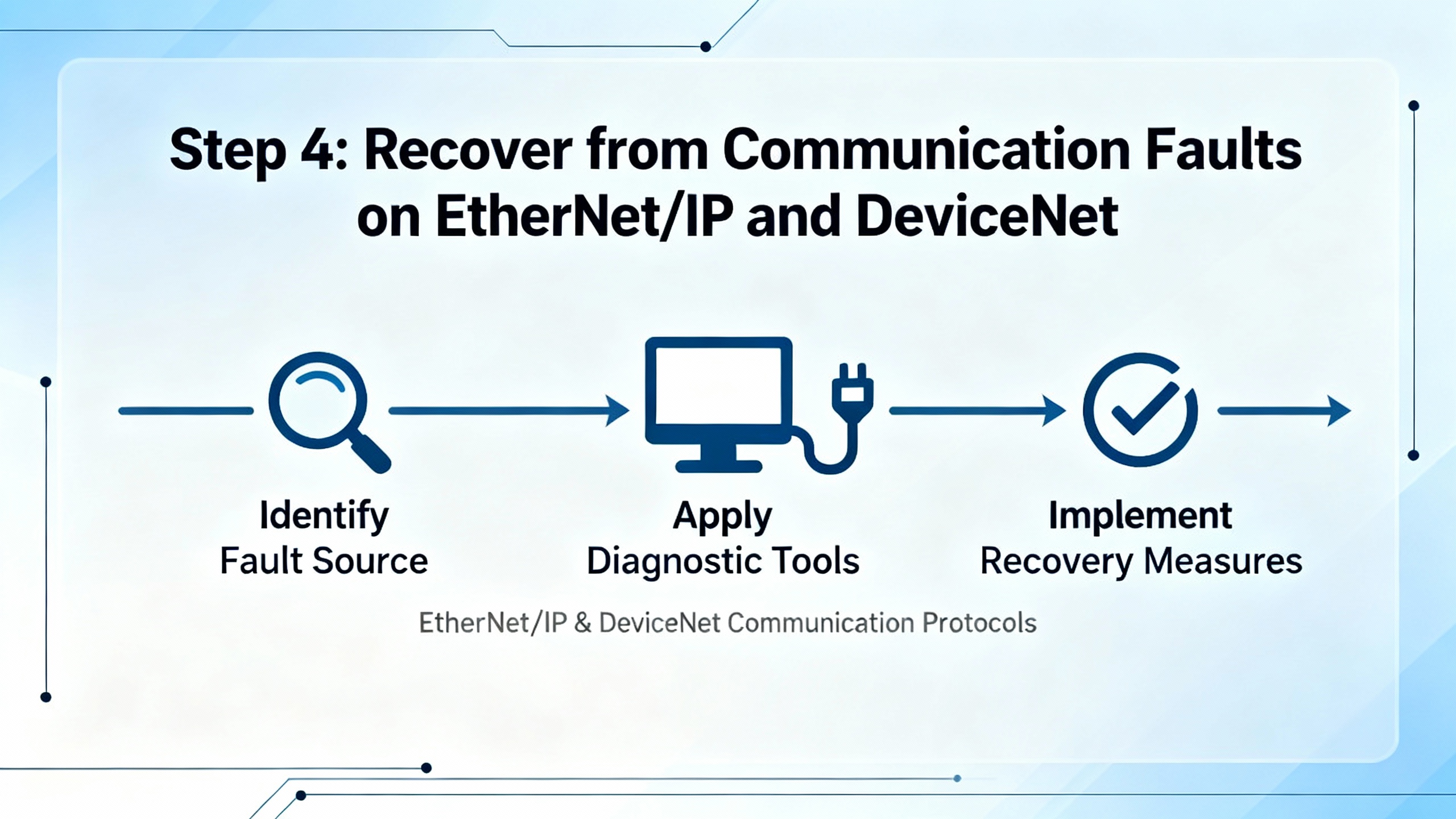 Step 4: Recover from Communication Faults on EtherNet/IP and DeviceNet

Identify
Fault Source

Apply
Diagnostic Tools

Implement
Recovery Measures

EtherNet/IP & DeviceNet Communication Protocols